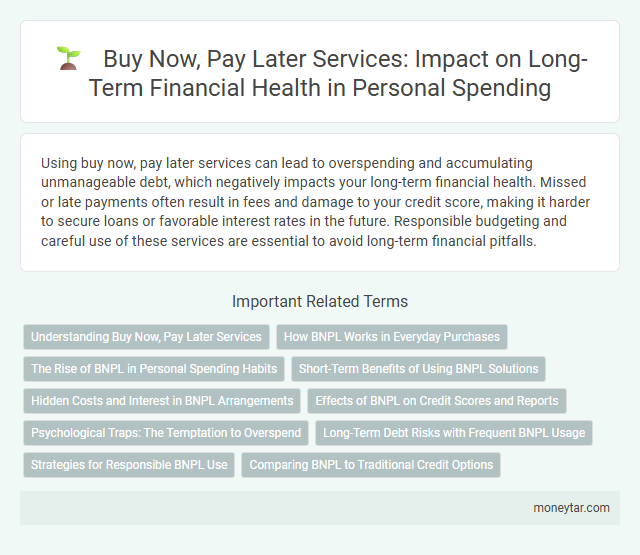 Buy Now, Pay Later Services: Impact on Long-Term Financial Health in Personal Spending

Using buy now, pay later services can lead to overspending and accumulating unmanageable debt, which negatively impacts your long-term financial health. Missed or late payments often result in fees and damage to your credit score, making it harder to secure loans or favorable interest rates in the future. Responsible budgeting and careful use of these services are essential to avoid long-term financial pitfalls.

Important Related Terms

Understanding Buy Now, Pay Later Services

How BNPL Works in Everyday Purchases

The Rise of BNPL in Personal Spending Habits

Short-Term Benefits of Using BNPL Solutions

Hidden Costs and Interest in BNPL Arrangements

Effects of BNPL on Credit Scores and Reports

Psychological Traps: The Temptation to Overspend

Long-Term Debt Risks with Frequent BNPL Usage

Strategies for Responsible BNPL Use

Comparing BNPL to Traditional Credit Options

moneytar.com